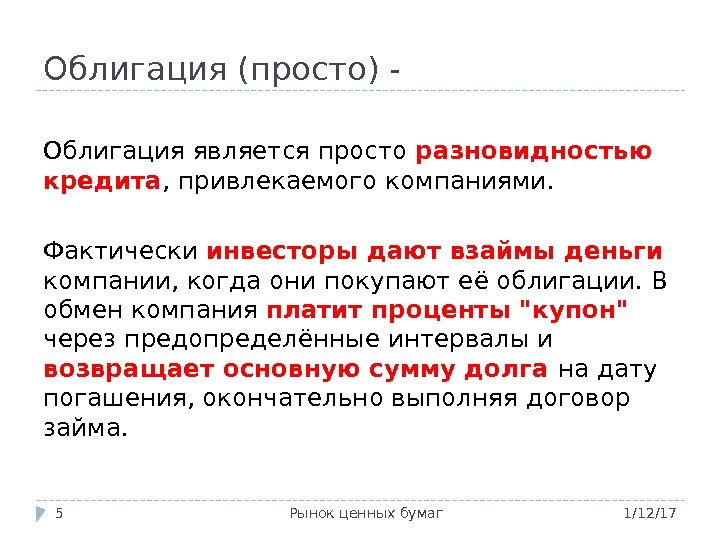 Облигация (просто) -

Облигация является просто разновидностью кредита, привлекаемого компаниями.

Фактически инвесторы дают взаймы деньги компании, когда они покупают её облигации. В обмен компания платит проценты "купон" через предопределённые интервалы и возвращает основную сумму долга на дату погашения, окончательно выполняя договор займа.

5 Рынок ценных бумаг 1/12/17